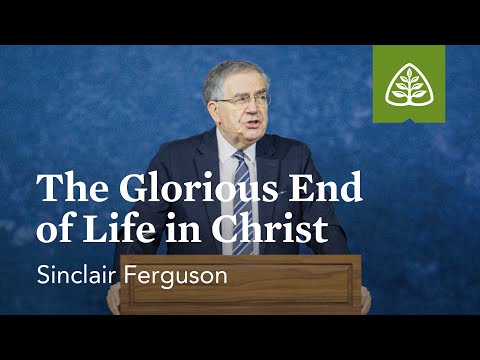 The Glorious End of Life in Christ

Sinclair Ferguson